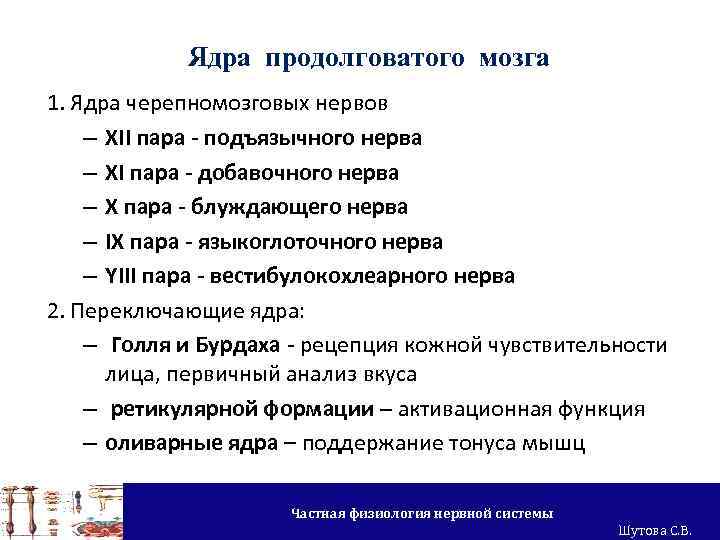 Ядра продолговатого мозга

1. Ядра черепномозговых нервов

– XII пара - подъязычного нерва

– XI пара - добавочного нерва

– X пара - блуждающего нерва

– IX пара - языкоглоточного нерва

– YIII пара - вестибулокохлеарного нерва

2. Переключающие ядра:

– Голля и Бурдаха - рецепция кожной чувствительности лица, первичный анализ вкуса

– ретикулярной формации – активационная функция

– оливарные ядра – поддержание тонуса мышц

Частная физиология нервной системы

Шутова С.В.